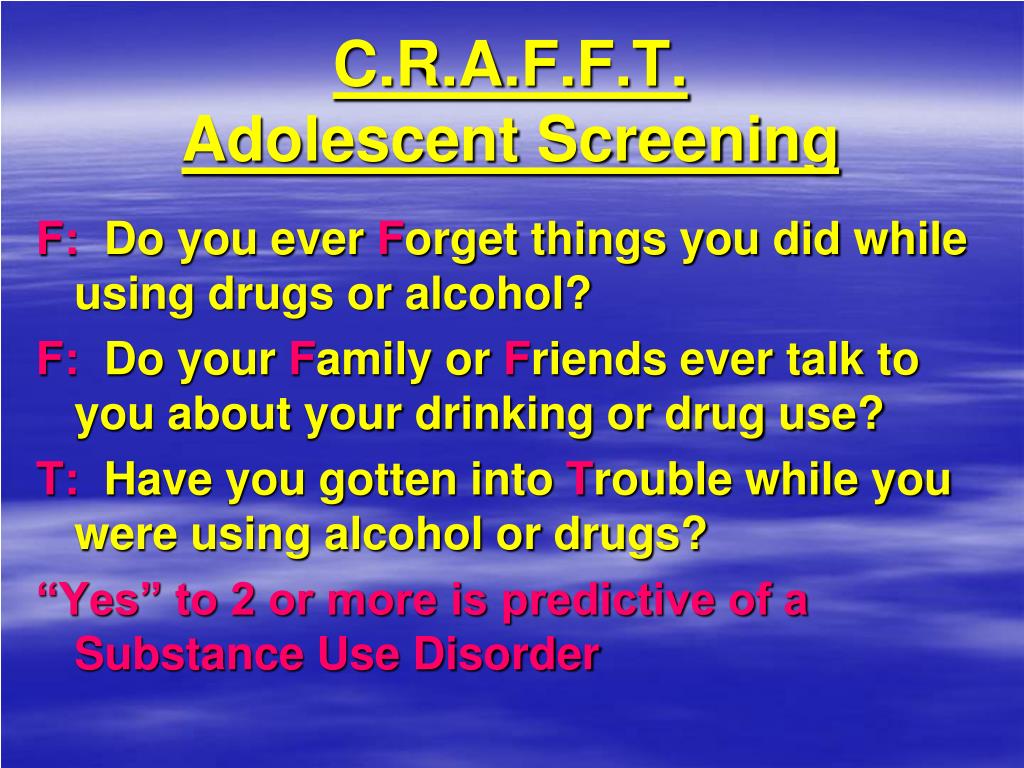 C.R.A.F.F.T.
Adolescent Screening

F: Do you ever Forget things you did while using drugs or alcohol?

F: Do your Family or Friends ever talk to you about your drinking or drug use?

T: Have you gotten into Trouble while you were using alcohol or drugs?

“Yes” to 2 or more is predictive of a Substance Use Disorder